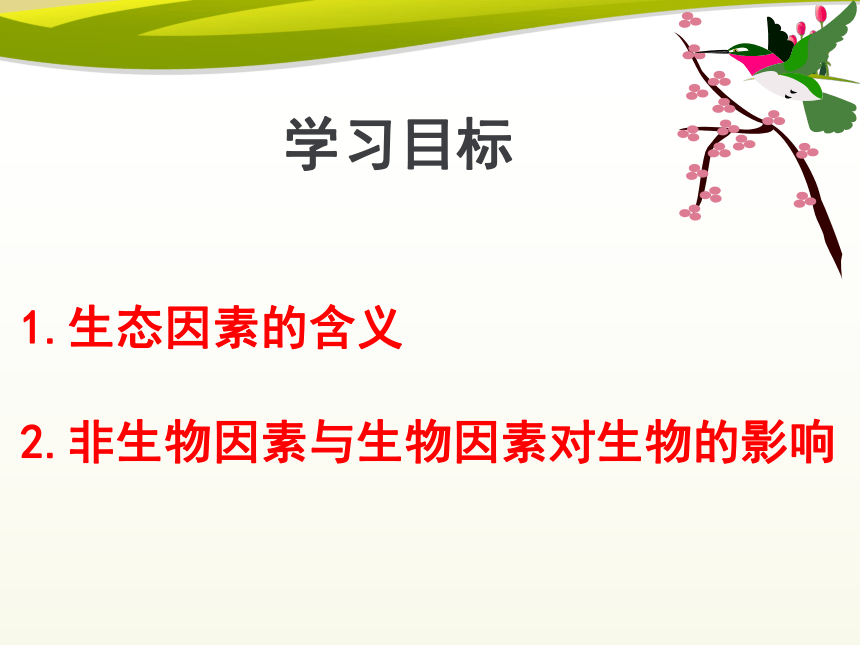 学习目标

1. 生态因素的含义

2. 非生物因素与生物因素对生物的影响